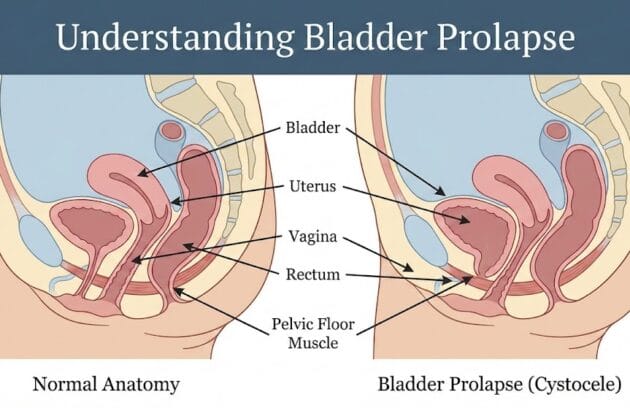 Understanding Bladder Prolapse

Bladder

Uterus

Vagina

Rectum

Pelvic Floor Muscle

Normal Anatomy

Bladder Prolapse (Cystocele)